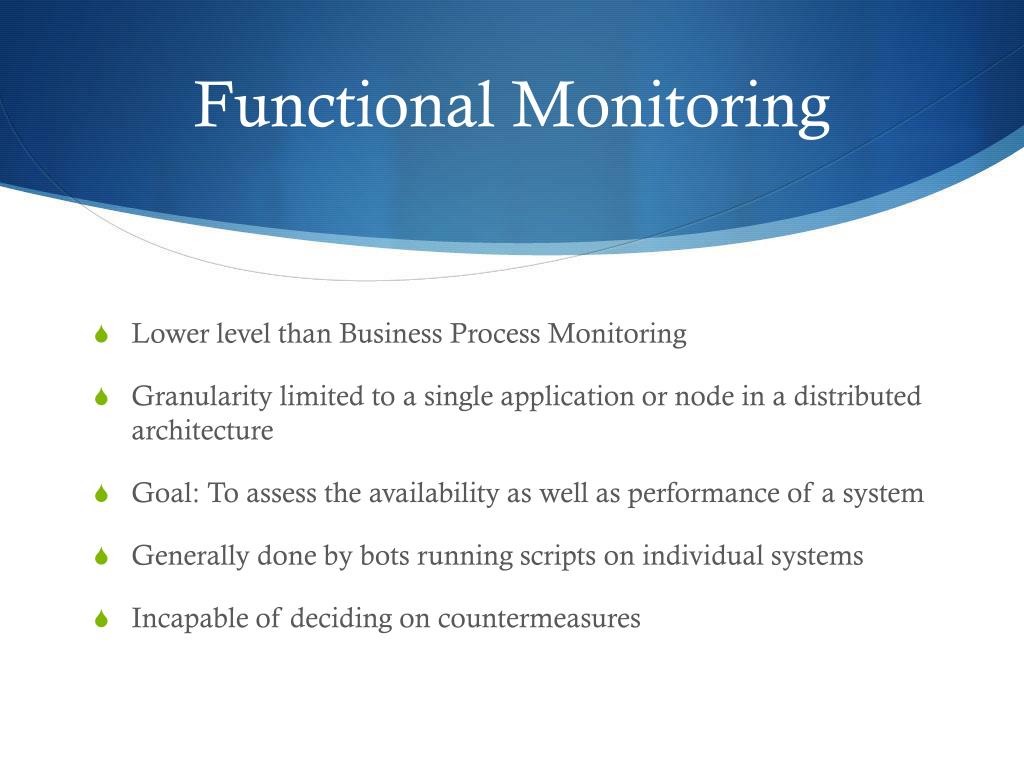 Functional Monitoring

Lower level than Business Process Monitoring

Granularity limited to a single application or node in a distributed architecture

Goal: To assess the availability as well as performance of a system

Generally done by bots running scripts on individual systems

Incapable of deciding on countermeasures